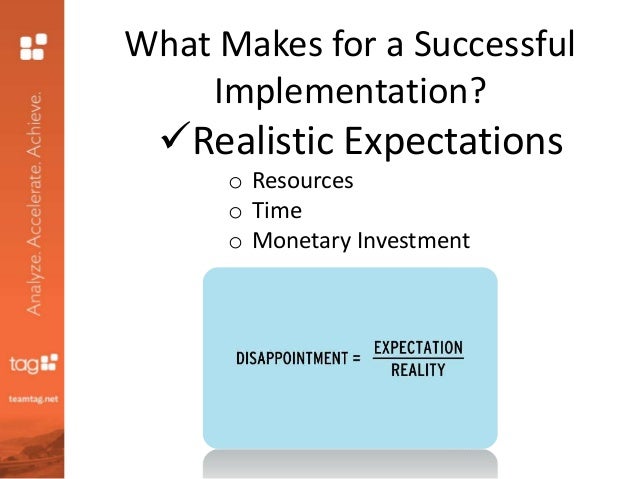 Analyze. Accelerate. Achieve.

tag

teamtag.net

What Makes for a Successful Implementation?

✓Realistic Expectations

o Resources
o Time
o Monetary Investment

$\text{DISAPPOINTMENT} = \frac{\text{EXPECTATION}}{\text{REALITY}}$